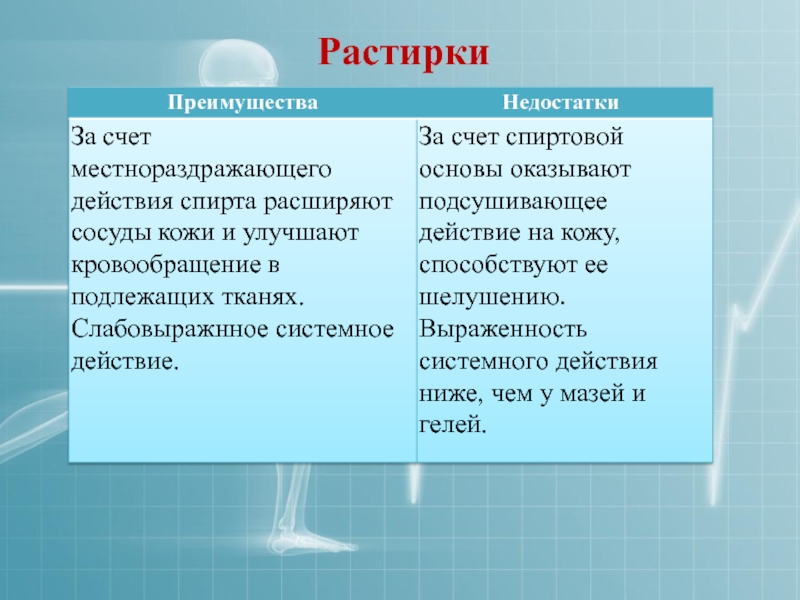 Растирки

| Преимущества | Недостатки |
|---|---|
| За счет местнораздражающего действия спирта расширяют сосуды кожи и улучшают кровообращение в подлежащих тканях. Слабовыражнное системное действие. | За счет спиртовой основы оказывают подсушивающее действие на кожу, способствуют ее шелушению. Выраженность системного действия ниже, чем у мазей и гелей. |